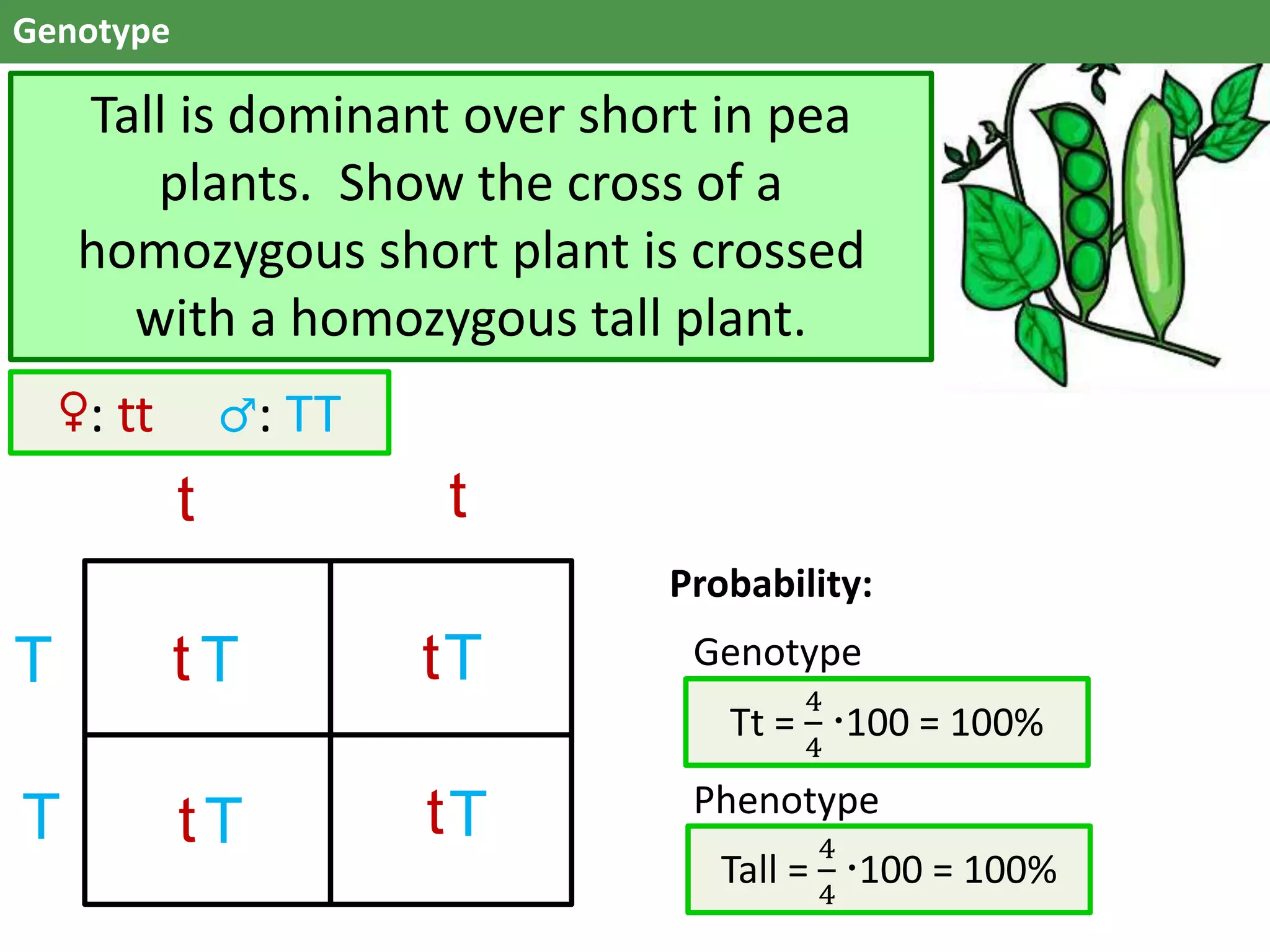 Genotype

Tall is dominant over short in pea plants. Show the cross of a homozygous short plant is crossed with a homozygous tall plant.

♀: tt ♂: TT

| | t | t |
|---|---|---|
| T | tT | tT |
| T | tT | tT |

Probability:

Genotype

Tt = $\frac{4}{4} \cdot 100 = 100\%$

Phenotype

Tall = $\frac{4}{4} \cdot 100 = 100\%$